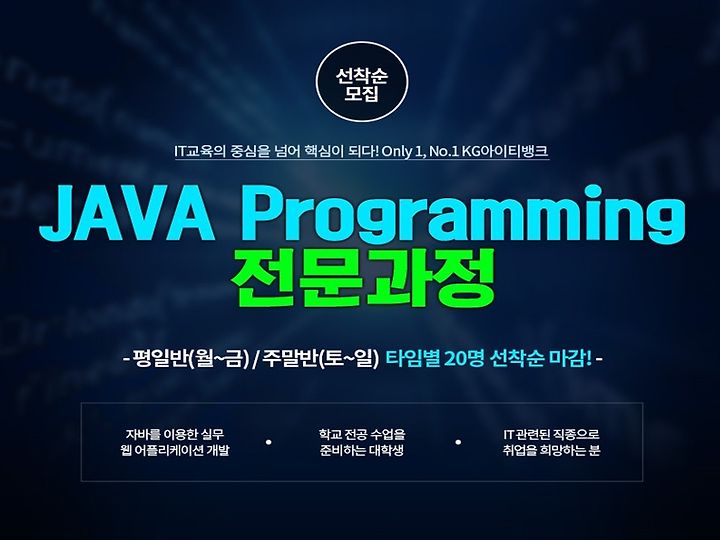 선착순 모집

IT교육의 중심을 넘어 핵심이 되다! Only 1, No.1 KG아이티뱅크

JAVA Programming
전문과정

- 평일반(월~금) / 주말반(토~일) 타임별 20명 선착순 마감! -

자바를 이용한 실무 웹 어플리케이션 개발

학교 전공 수업을 준비하는 대학생

IT 관련된 직종으로 취업을 희망하는 분